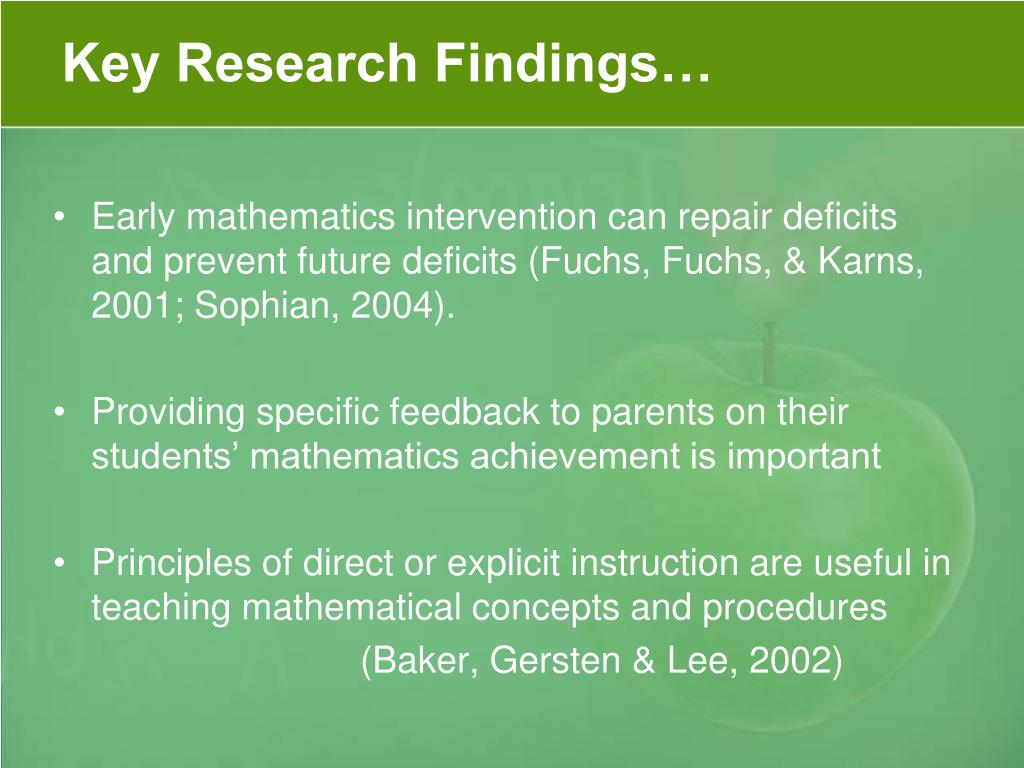 Key Research Findings…

• Early mathematics intervention can repair deficits and prevent future deficits (Fuchs, Fuchs, & Karns, 2001; Sophian, 2004).

• Providing specific feedback to parents on their students’ mathematics achievement is important

• Principles of direct or explicit instruction are useful in teaching mathematical concepts and procedures

(Baker, Gersten & Lee, 2002)